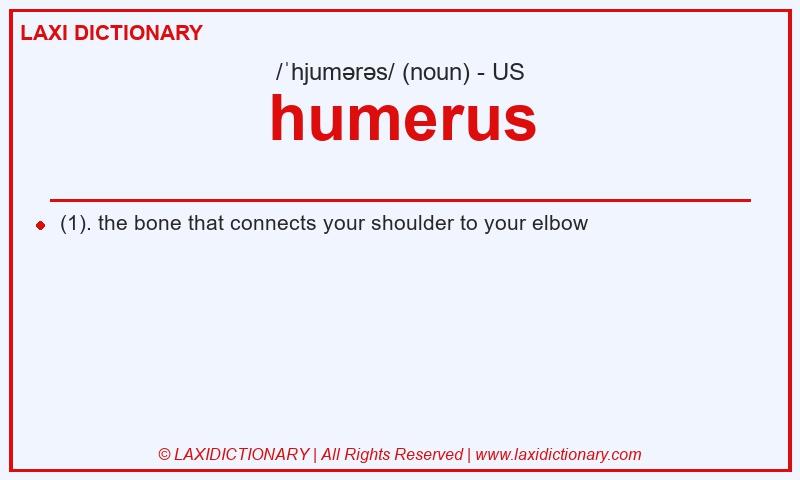 LAXI DICTIONARY

/ˈhjumərəs/ (noun) - US

humerus

(1). the bone that connects your shoulder to your elbow

© LAXIDICTIONARY | All Rights Reserved | www.laxidictionary.com